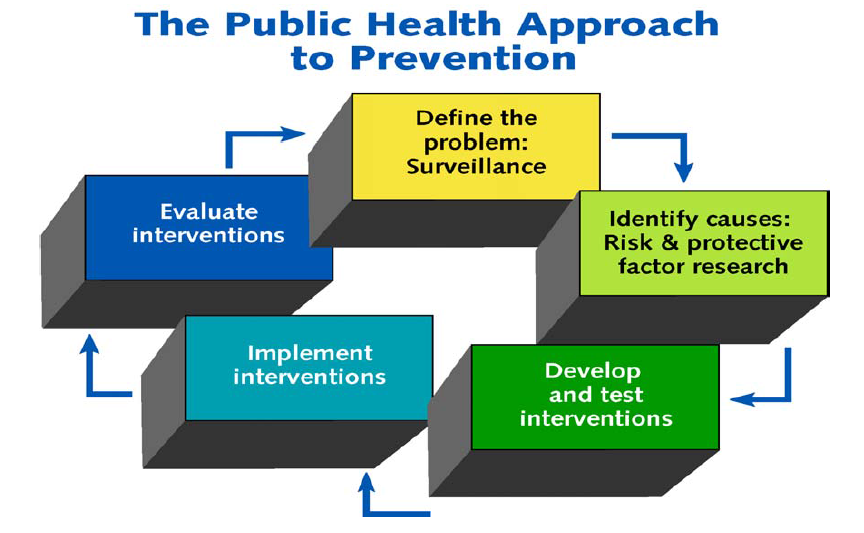 The Public Health Approach to Prevention

Define the problem: Surveillance

Identify causes: Risk & protective factor research

Develop and test interventions

Implement interventions

Evaluate interventions